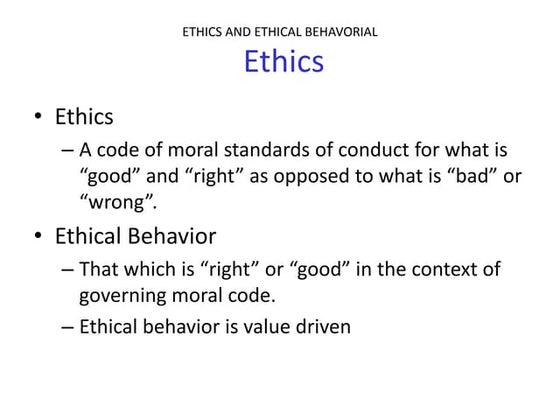 ETHICS AND ETHICAL BEHAVORIAL

Ethics

• Ethics

– A code of moral standards of conduct for what is “good” and “right” as opposed to what is “bad” or “wrong”.

• Ethical Behavior

– That which is “right” or “good” in the context of governing moral code.

– Ethical behavior is value driven